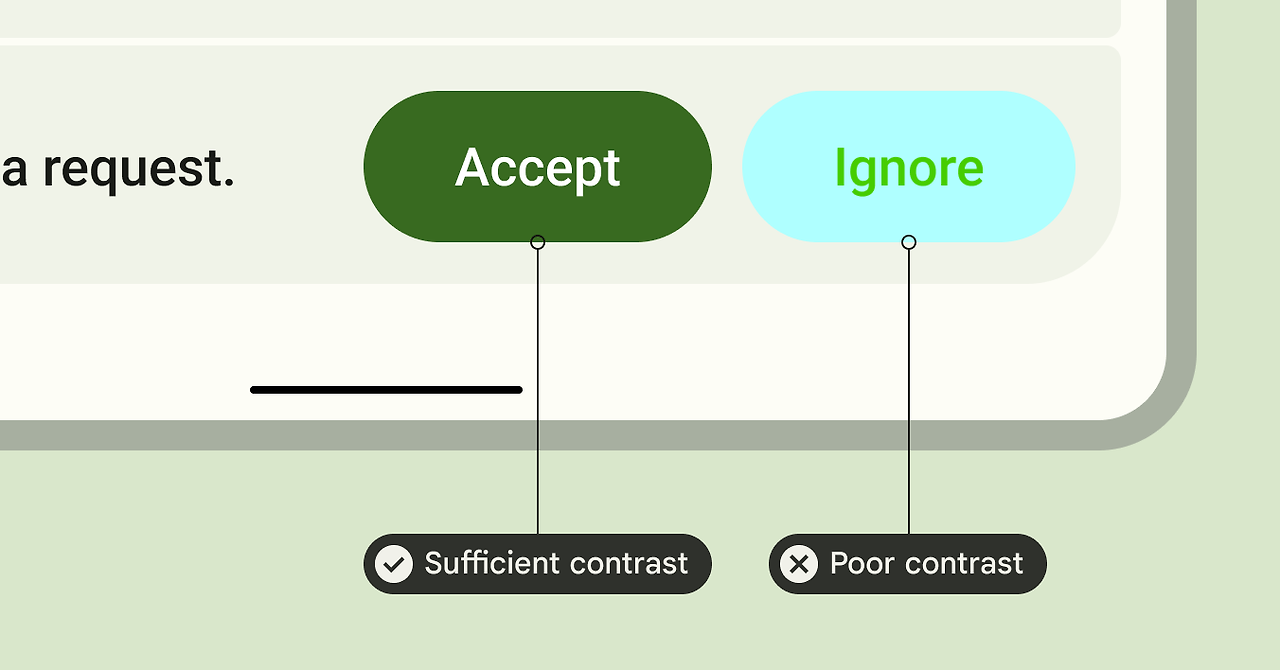 a request.

Accept

Ignore

Sufficient contrast

Poor contrast